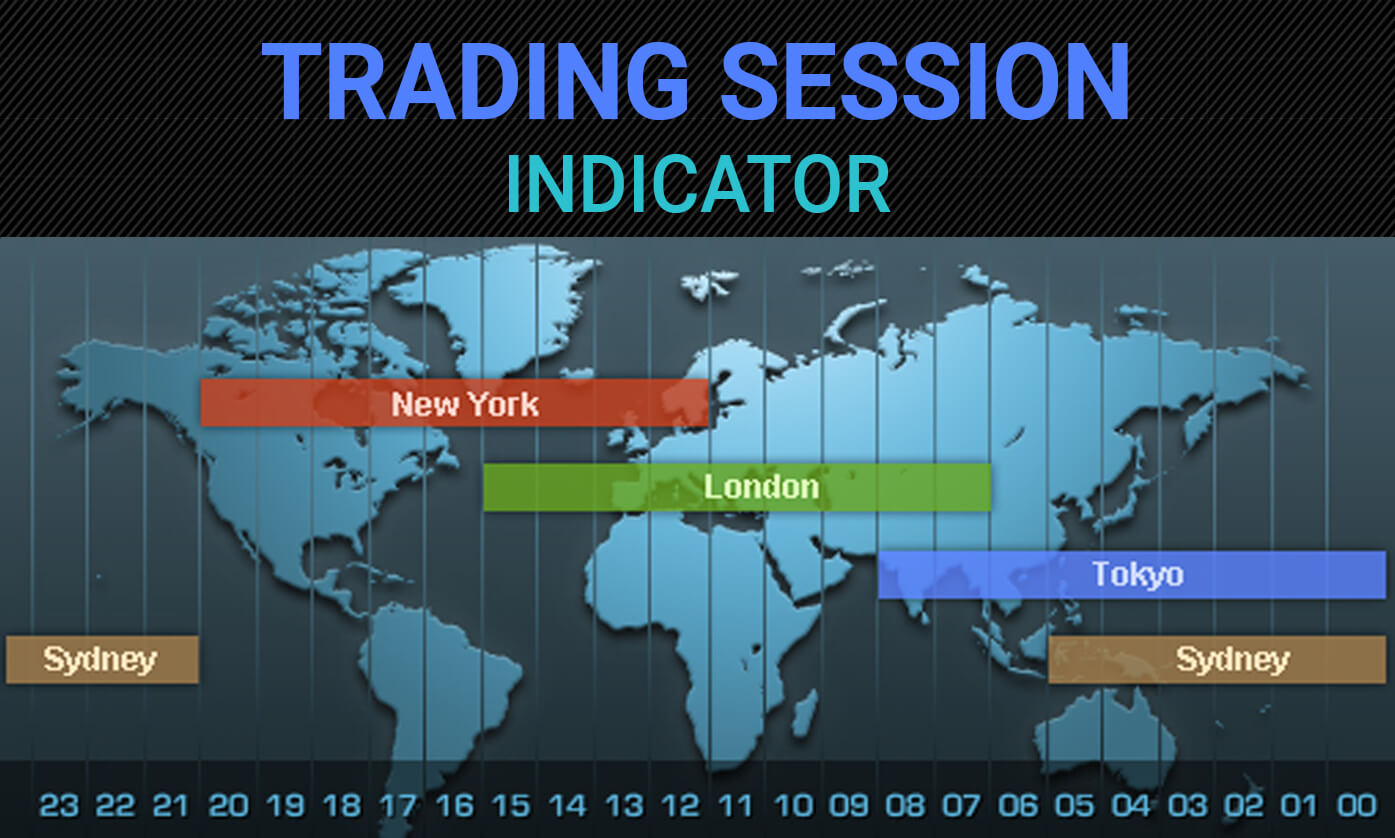 TRADING SESSION
INDICATOR

New York

London

Tokyo

Sydney

Sydney

23 22 21 20 19 18 17 16 15 14 13 12 11 10 09 08 07 06 05 04 03 02 01 00